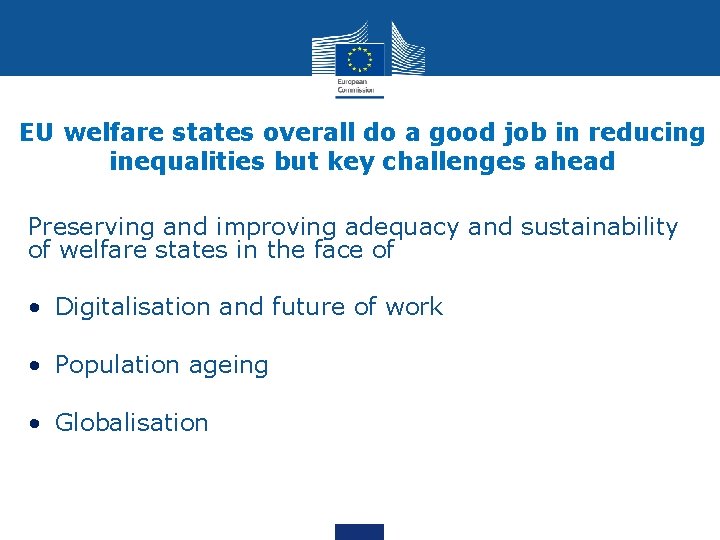 European Commission

EU welfare states overall do a good job in reducing inequalities but key challenges ahead

Preserving and improving adequacy and sustainability of welfare states in the face of

• Digitalisation and future of work

• Population ageing

• Globalisation